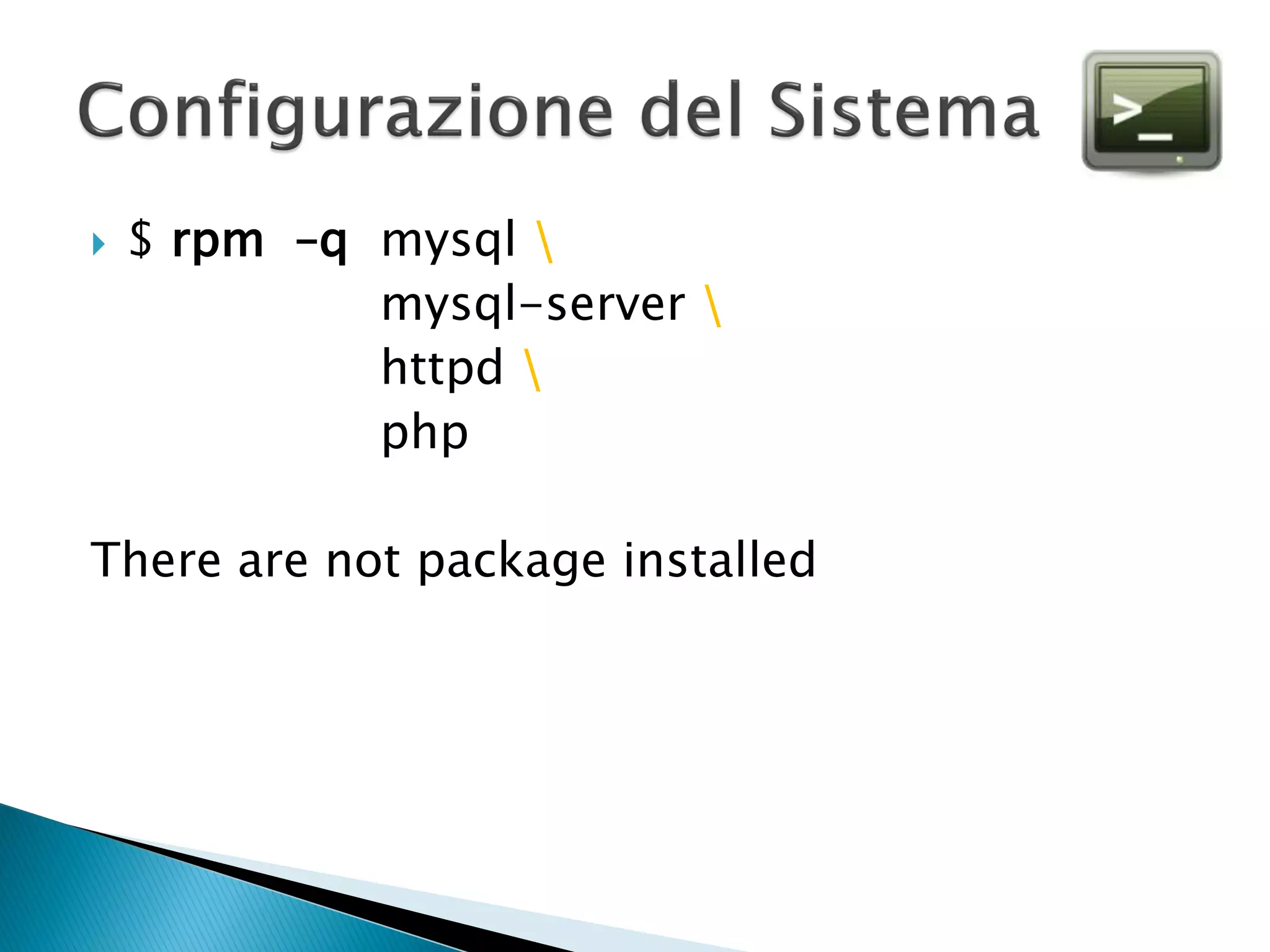 Configurazione del Sistema

$ rpm -q mysql \
mysql-server \
httpd \
php

There are not package installed